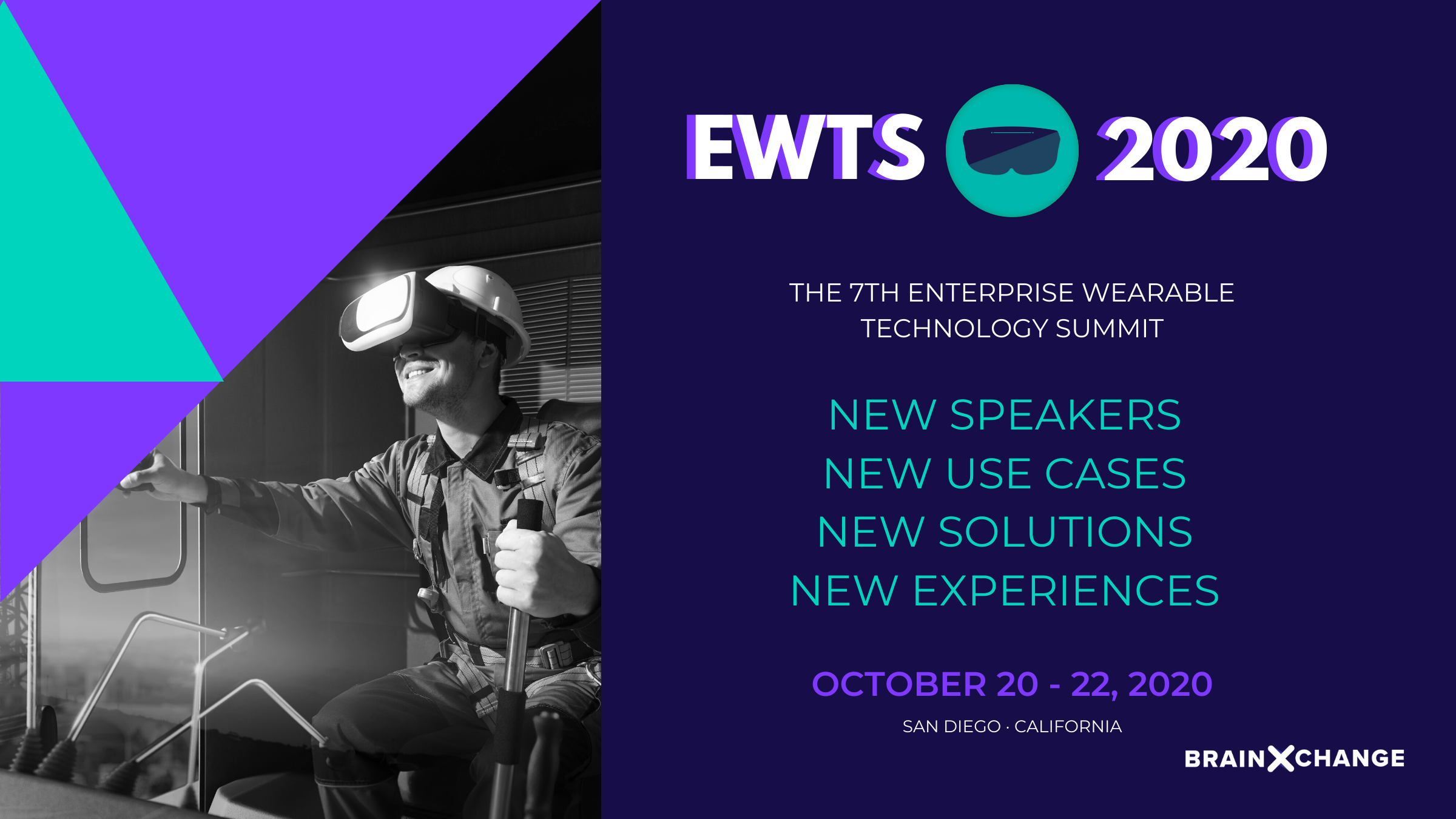 EWTS 2020

THE 7TH ENTERPRISE WEARABLE TECHNOLOGY SUMMIT

NEW SPEAKERS
NEW USE CASES
NEW SOLUTIONS
NEW EXPERIENCES

OCTOBER 20 - 22, 2020

SAN DIEGO · CALIFORNIA

BRAINXCHANGE